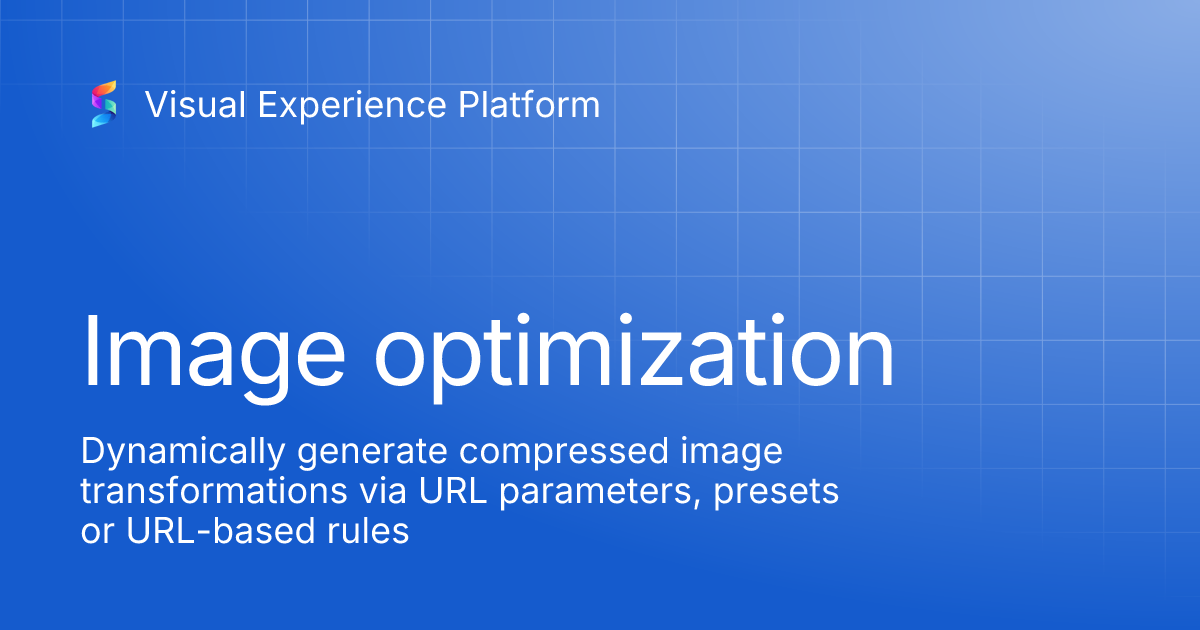 Visual Experience Platform

Image optimization

Dynamically generate compressed image transformations via URL parameters, presets or URL-based rules